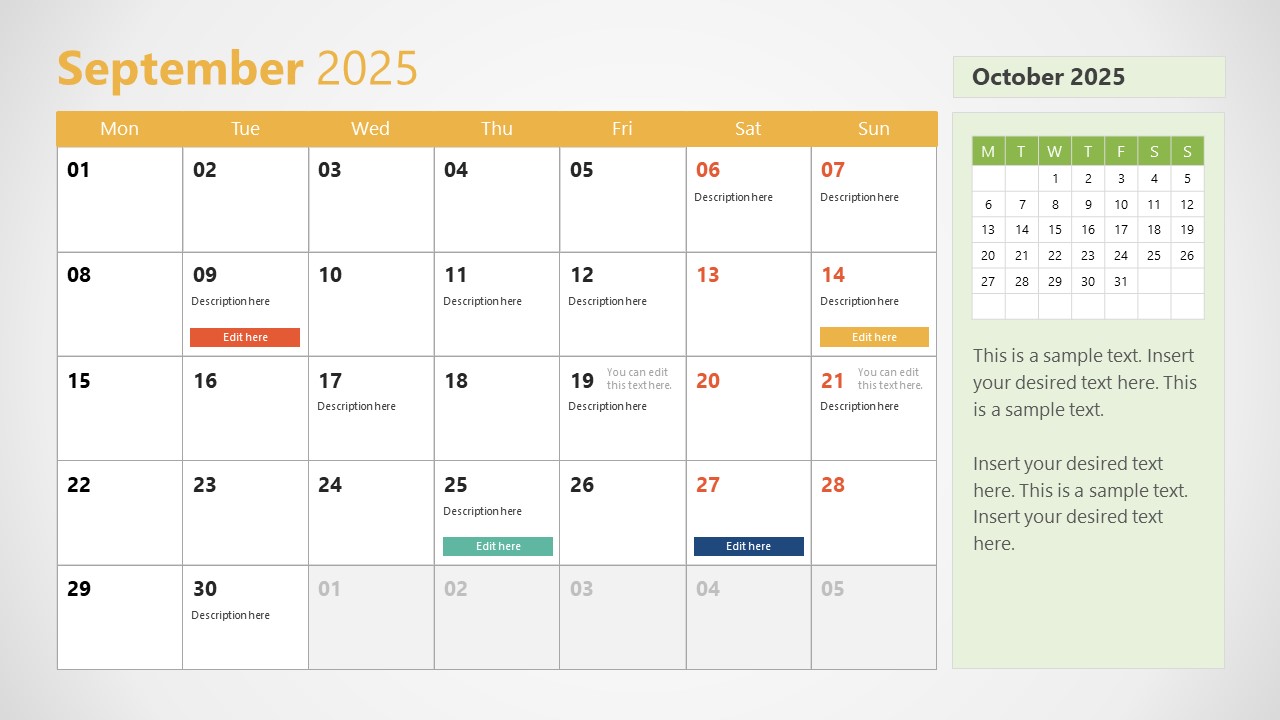 September 2025

| Mon | Tue | Wed | Thu | Fri | Sat | Sun |
|---|---|---|---|---|---|---|
| 01 | 02 | 03 | 04 | 05 | 06 Description here | 07 Description here |
| 08 | 09 Description here Edit here | 10 | 11 Description here | 12 Description here | 13 | 14 Description here Edit here |
| 15 | 16 | 17 Description here | 18 | 19 You can edit this text here. Description here | 20 | 21 You can edit this text here. Description here |
| 22 | 23 | 24 | 25 Description here Edit here | 26 | 27 Edit here | 28 |
| 29 | 30 Description here | 01 | 02 | 03 | 04 | 05 |

October 2025

| M | T | W | T | F | S | S |
|---|---|---|---|---|---|---|
| | | 1 | 2 | 3 | 4 | 5 |
| 6 | 7 | 8 | 9 | 10 | 11 | 12 |
| 13 | 14 | 15 | 16 | 17 | 18 | 19 |
| 20 | 21 | 22 | 23 | 24 | 25 | 26 |
| 27 | 28 | 29 | 30 | 31 | | |
| | | | | | | |

This is a sample text. Insert your desired text here. This is a sample text.

Insert your desired text here. This is a sample text. Insert your desired text here.